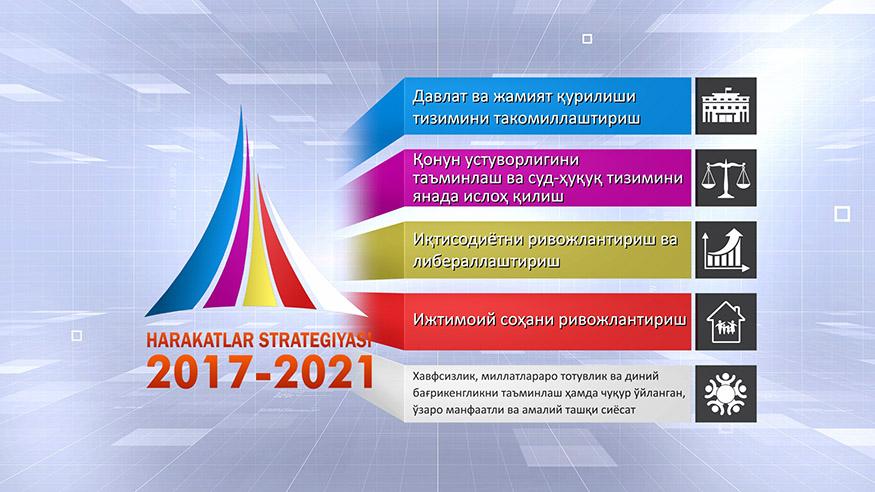 HARAKATLAR STRATEGIYASI
2017-2021

Давлат ва жамият қурилиши тизимини такомиллаштириш

Қонун устуворлигини таъминлаш ва суд-ҳуқуқ тизимини янада ислоҳ қилиш

Иқтисодиётни ривожлантириш ва либераллаштириш

Ижтимоий соҳани ривожлантириш

Хавфсизлик, миллатлараро тотувлик ва диний бағрикенгликни таъминлаш ҳамда чуқур ўйланган, ўзаро манфаатли ва амалий ташқи сиёсат